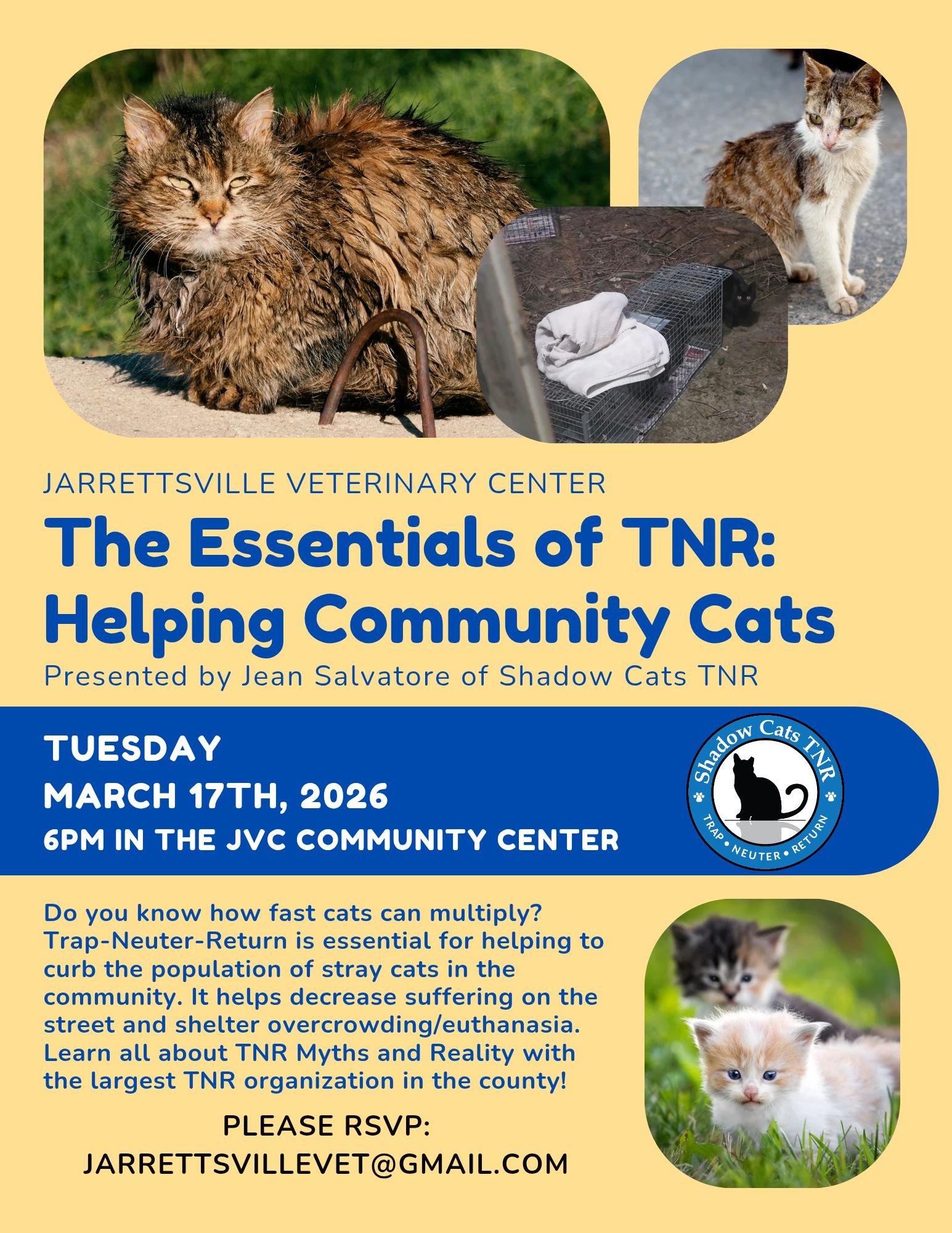 JARRETTSVILLE VETERINARY CENTER

The Essentials of TNR: Helping Community Cats

Presented by Jean Salvatore of Shadow Cats TNR

TUESDAY
MARCH 17TH, 2026
6PM IN THE JVC COMMUNITY CENTER

Shadow Cats TNR
TRAP • NEUTER • RETURN

Do you know how fast cats can multiply? Trap-Neuter-Return is essential for helping to curb the population of stray cats in the community. It helps decrease suffering on the street and shelter overcrowding/euthanasia. Learn all about TNR Myths and Reality with the largest TNR organization in the county!

PLEASE RSVP:
JARRETTSVILLEVET@GMAIL.COM